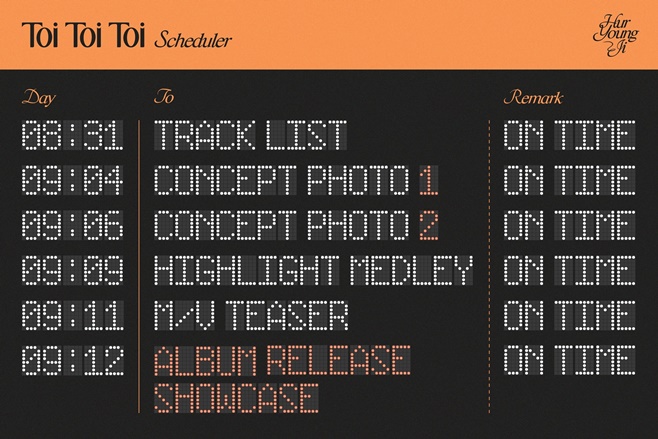 Toi Toi Toi Scheduler

Hur Young Ji

| Day | To | Remark |
|---|---|---|
| 08:31 | TRACK LIST | ON TIME |
| 09:04 | CONCEPT PHOTO 1 | ON TIME |
| 09:06 | CONCEPT PHOTO 2 | ON TIME |
| 09:09 | HIGHLIGHT MEDLEY | ON TIME |
| 09:11 | M/V TEASER | ON TIME |
| 09:12 | ALBUM RELEASE SHOWCASE | ON TIME |